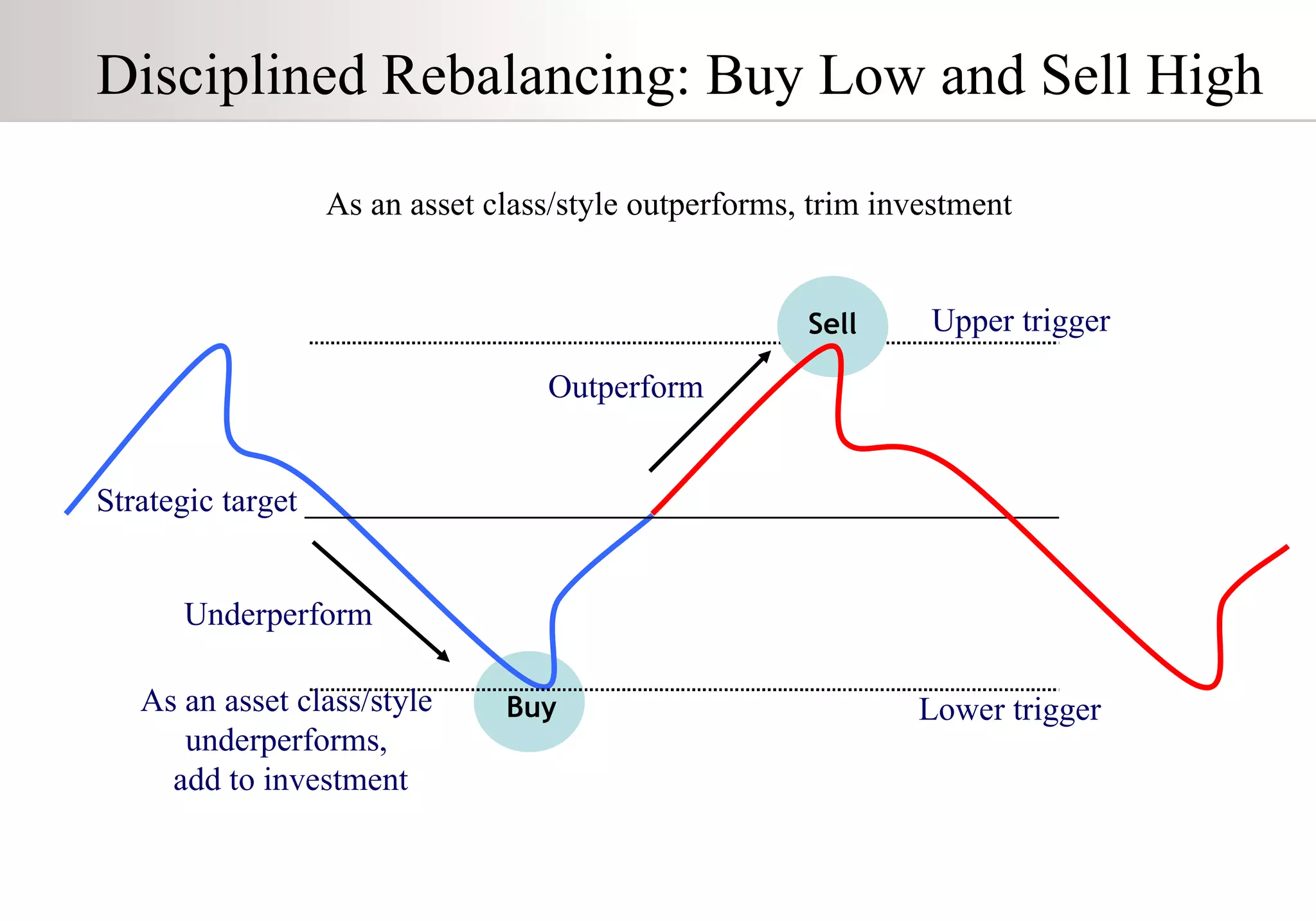 Disciplined Rebalancing: Buy Low and Sell High

As an asset class/style outperforms, trim investment

Sell

Upper trigger

Outperform

Strategic target

Underperform

As an asset class/style underperforms, add to investment

Buy

Lower trigger